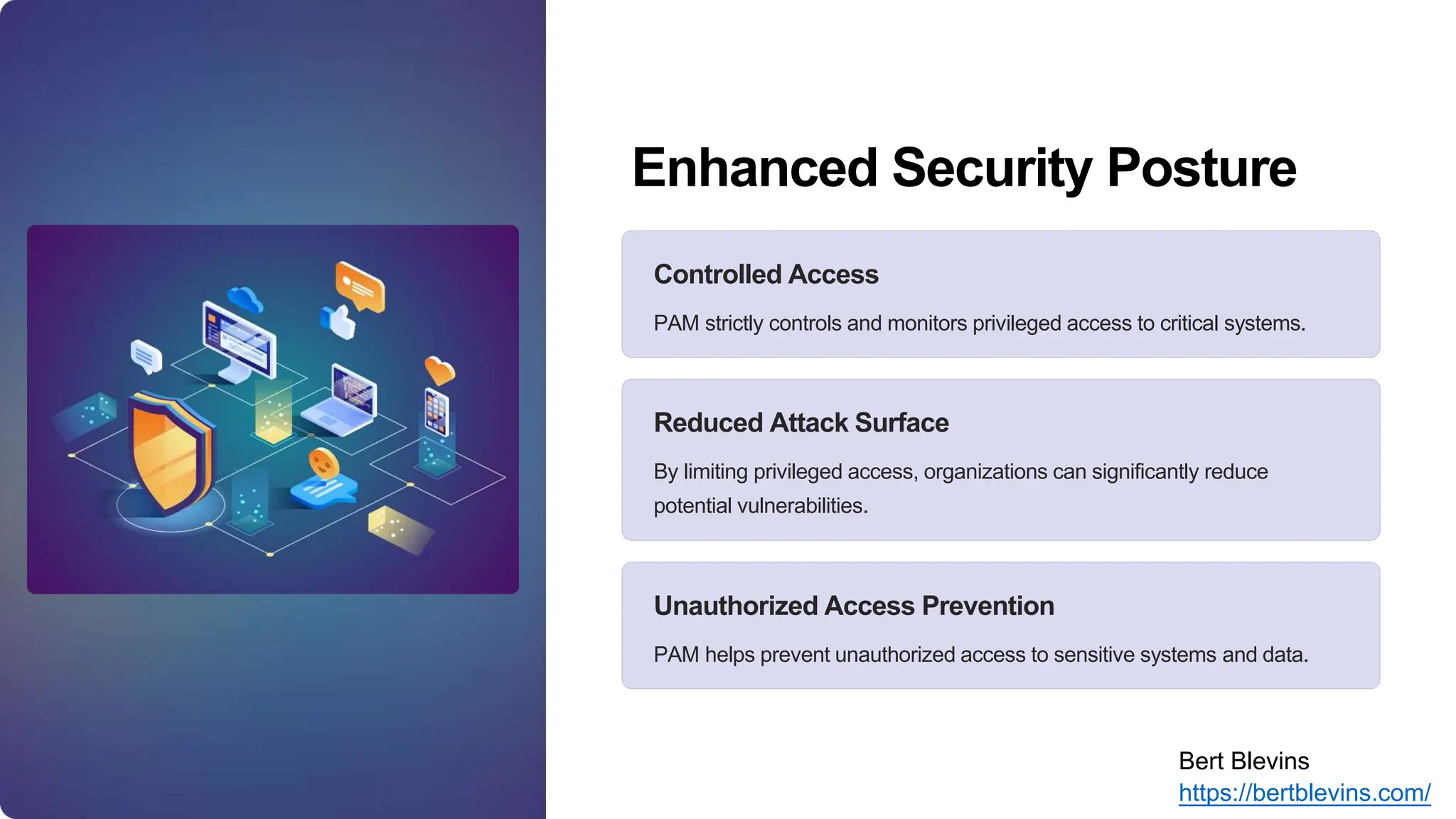 Enhanced Security Posture

Controlled Access

PAM strictly controls and monitors privileged access to critical systems.

Reduced Attack Surface

By limiting privileged access, organizations can significantly reduce potential vulnerabilities.

Unauthorized Access Prevention

PAM helps prevent unauthorized access to sensitive systems and data.

Bert Blevins
https://bertblevins.com/